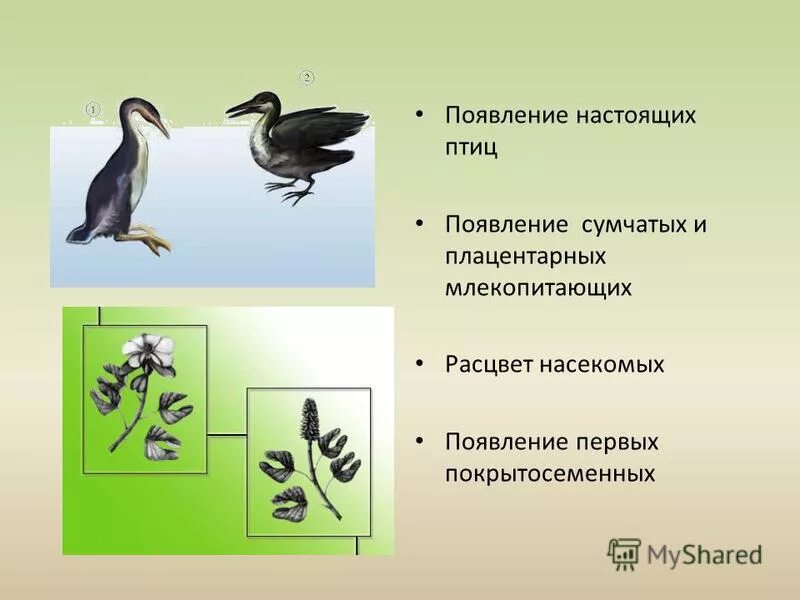 1

2

• Появление настоящих птиц

• Появление сумчатых и плацентарных млекопитающих

• Расцвет насекомых

• Появление первых покрытосеменных

MyShared